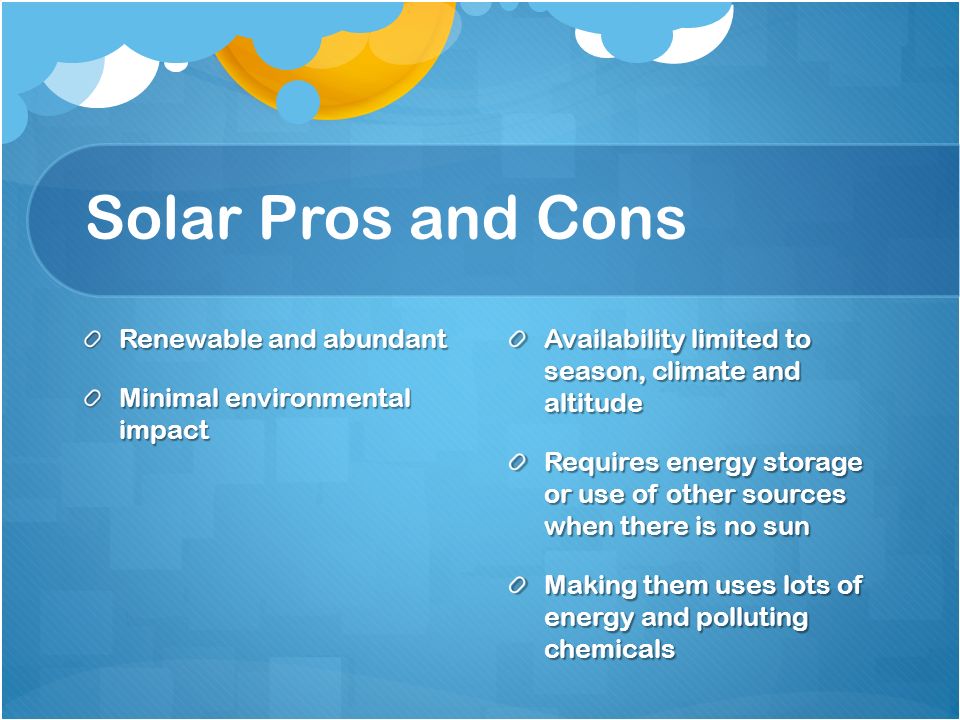 Solar Pros and Cons

Renewable and abundant

Minimal environmental impact

Availability limited to season, climate and altitude

Requires energy storage or use of other sources when there is no sun

Making them uses lots of energy and polluting chemicals